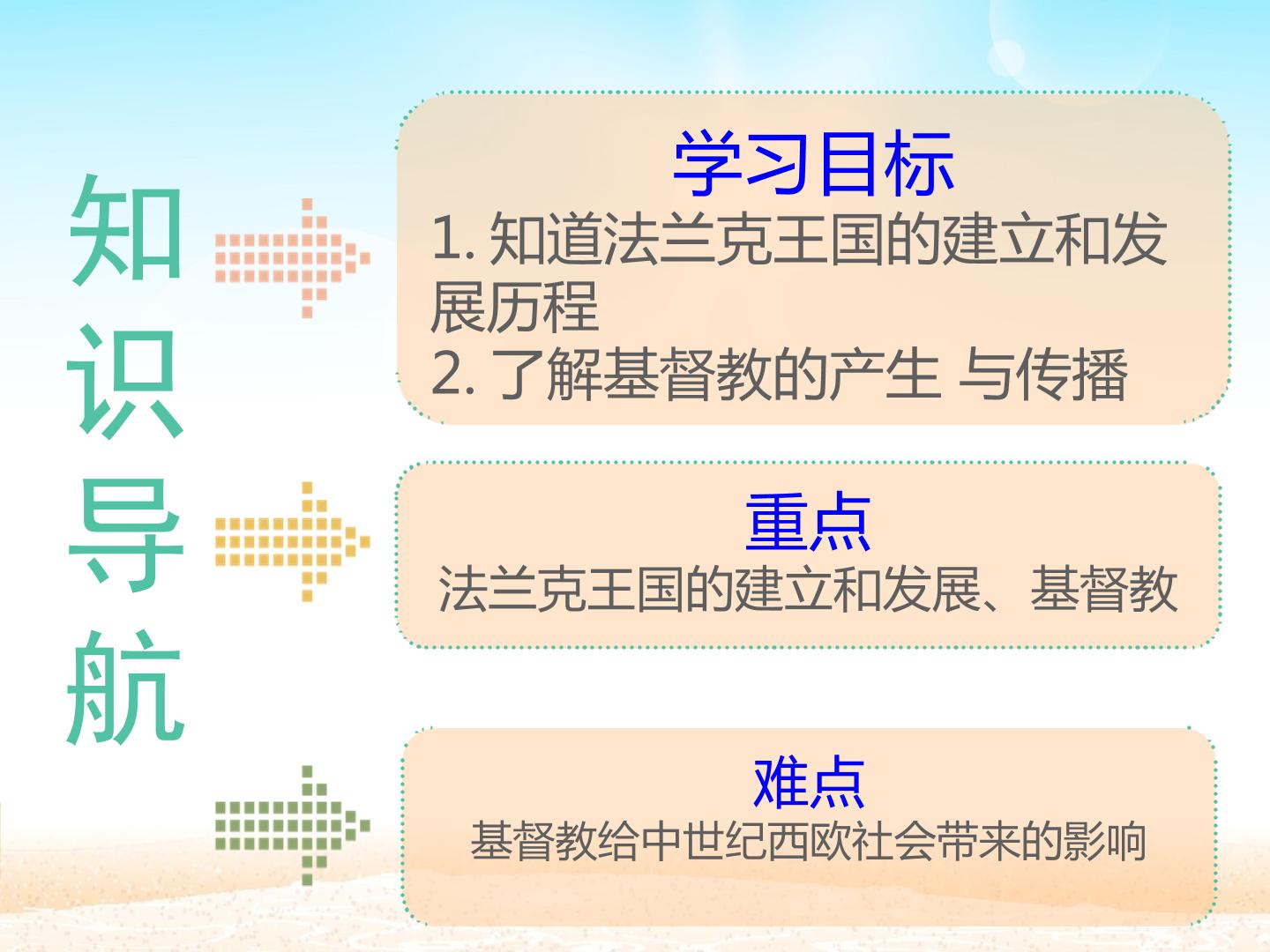 知识导航

学习目标
1. 知道法兰克王国的建立和发展历程
2. 了解基督教的产生 与传播

重点
法兰克王国的建立和发展、基督教

难点
基督教给中世纪西欧社会带来的影响